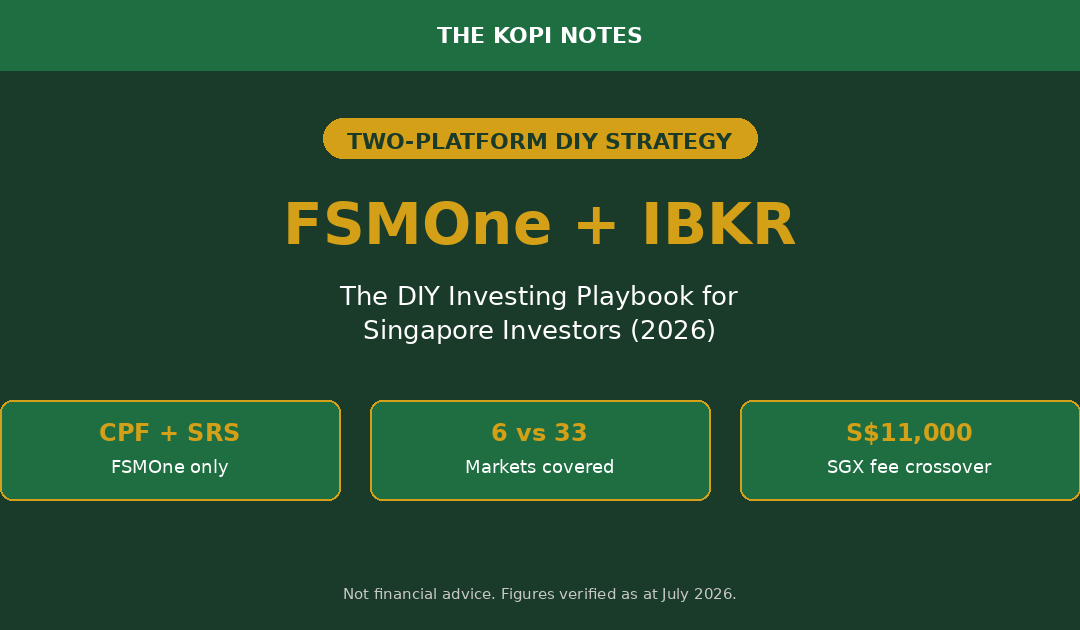 THE KOPI NOTES

TWO-PLATFORM DIY STRATEGY

FSMOne + IBKR

The DIY Investing Playbook for Singapore Investors (2026)

CPF + SRS
FSMOne only

6 vs 33
Markets covered

S$11,000
SGX fee crossover

Not financial advice. Figures verified as at July 2026.